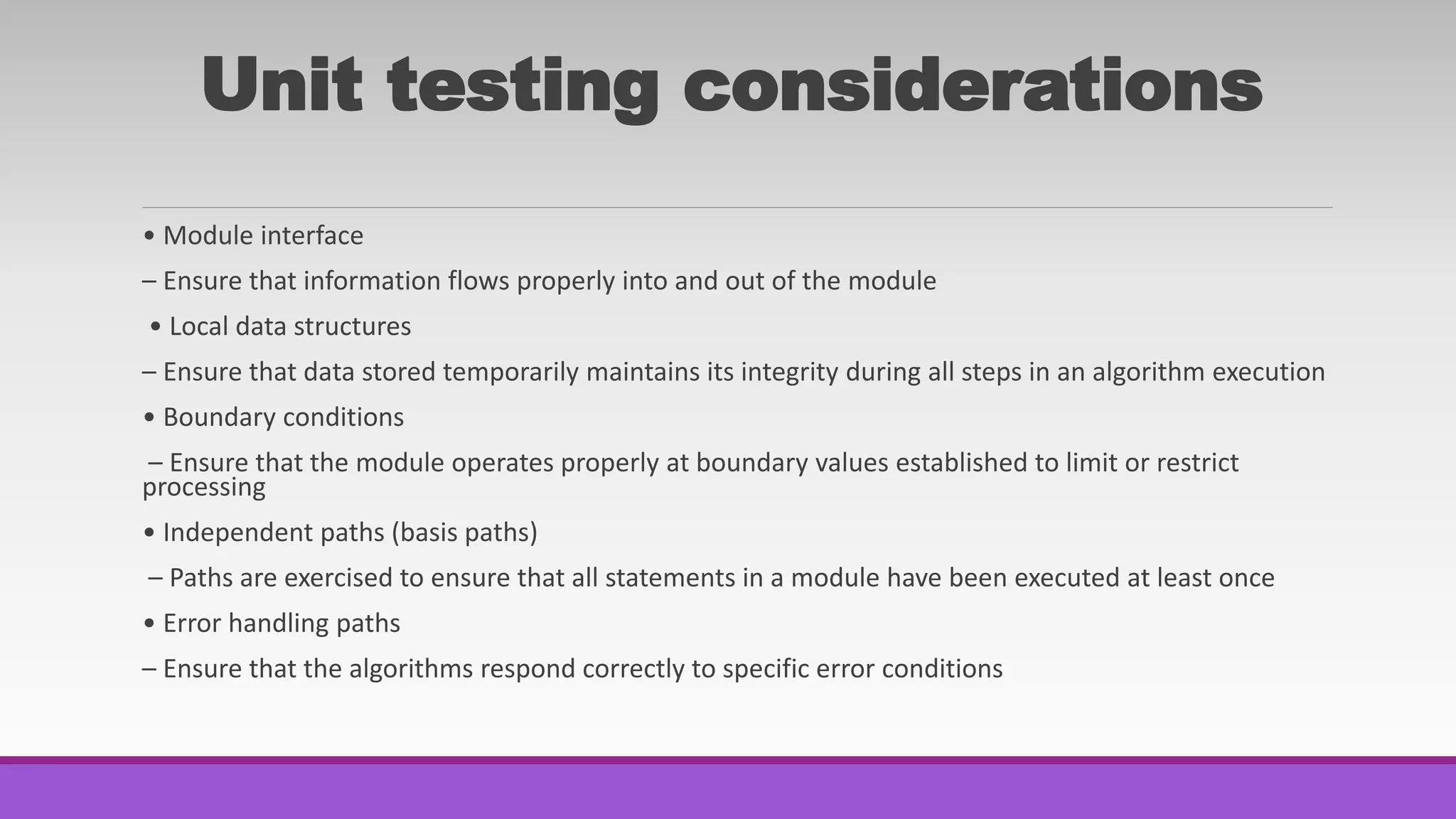 Unit testing considerations

• Module interface

– Ensure that information flows properly into and out of the module

• Local data structures

– Ensure that data stored temporarily maintains its integrity during all steps in an algorithm execution

• Boundary conditions

– Ensure that the module operates properly at boundary values established to limit or restrict processing

• Independent paths (basis paths)

– Paths are exercised to ensure that all statements in a module have been executed at least once

• Error handling paths

– Ensure that the algorithms respond correctly to specific error conditions